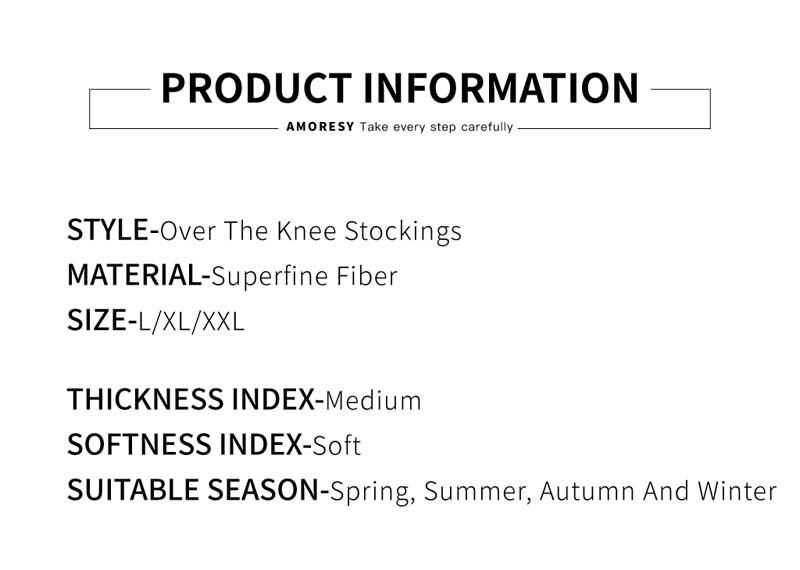 PRODUCT INFORMATION

AMORESY Take every step carefully

STYLE-Over The Knee Stockings
MATERIAL-Superfine Fiber
SIZE-L/XL/XXL

THICKNESS INDEX-Medium
SOFTNESS INDEX-Soft
SUITABLE SEASON-Spring, Summer, Autumn And Winter